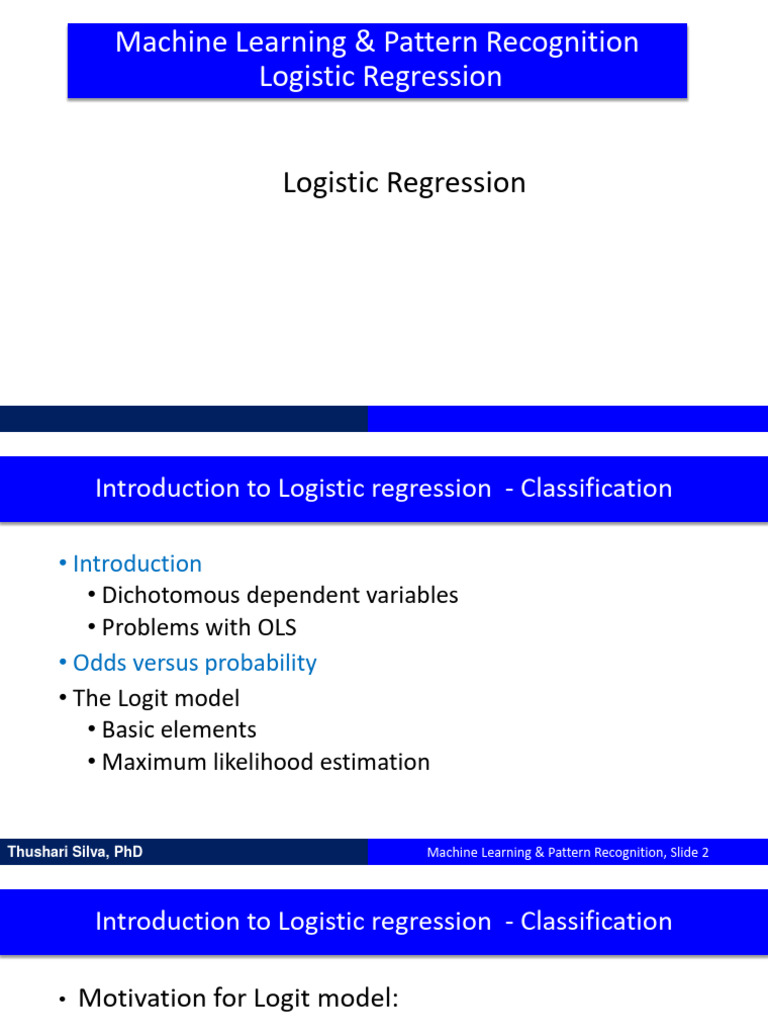 Machine Learning & Pattern Recognition
Logistic Regression

Logistic Regression

Introduction to Logistic regression - Classification

• Introduction
• Dichotomous dependent variables
• Problems with OLS
• Odds versus probability
• The Logit model
• Basic elements
• Maximum likelihood estimation

Thushari Silva, PhD

Machine Learning & Pattern Recognition, Slide 2

Introduction to Logistic regression - Classification

• Motivation for Logit model: